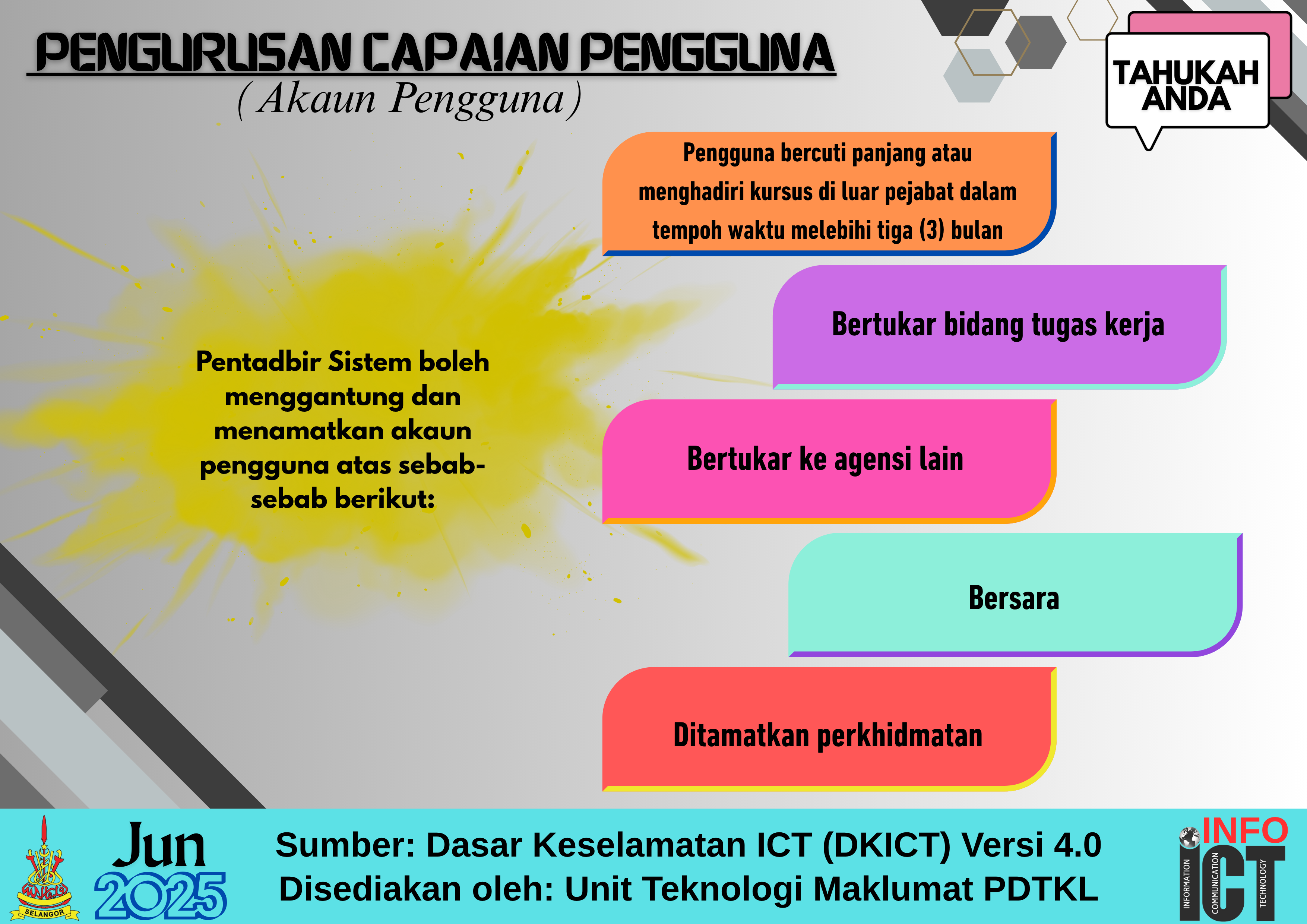 PENGURUSAN CAPAIAN PENGGUNA
(Akaun Pengguna)

TAHUKAH ANDA

Pentadbir Sistem boleh menggantung dan menamatkan akaun pengguna atas sebab-sebab berikut:

Pengguna bercuti panjang atau menghadiri kursus di luar pejabat dalam tempoh waktu melebihi tiga (3) bulan

Bertukar bidang tugas kerja

Bertukar ke agensi lain

Bersara

Ditamatkan perkhidmatan

SELANGOR

Jun 2025

Sumber: Dasar Keselamatan ICT (DKICT) Versi 4.0
Disediakan oleh: Unit Teknologi Maklumat PDTKL

INFO ICT
INFORMATION COMMUNICATION TECHNOLOGY